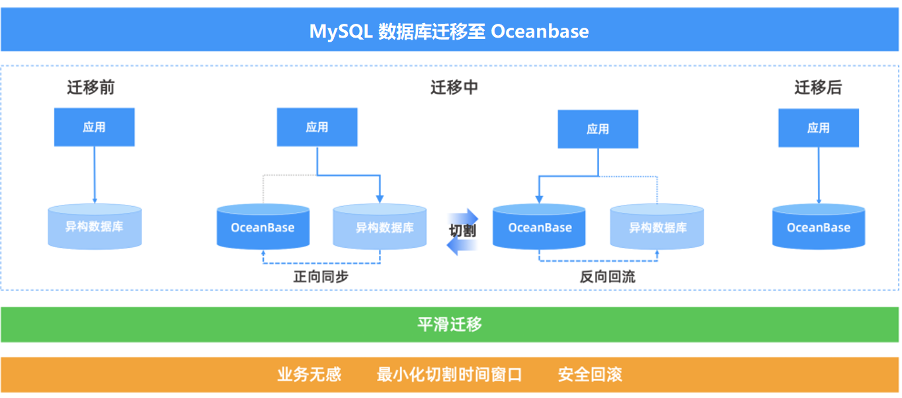 MySQL 数据库迁移至 Oceanbase

迁移前

应用

异构数据库

迁移中

应用

OceanBase

异构数据库

正向同步

切割

应用

OceanBase

异构数据库

反向回流

迁移后

应用

OceanBase

平滑迁移

业务无感　最小化切割时间窗口　安全回滚